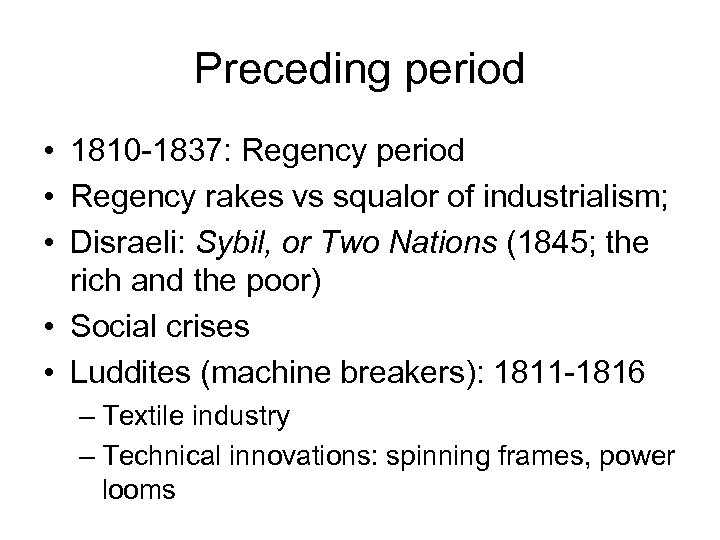 Preceding period

• 1810-1837: Regency period
• Regency rakes vs squalor of industrialism;
• Disraeli: Sybil, or Two Nations (1845; the rich and the poor)
• Social crises
• Luddites (machine breakers): 1811-1816
– Textile industry
– Technical innovations: spinning frames, power looms